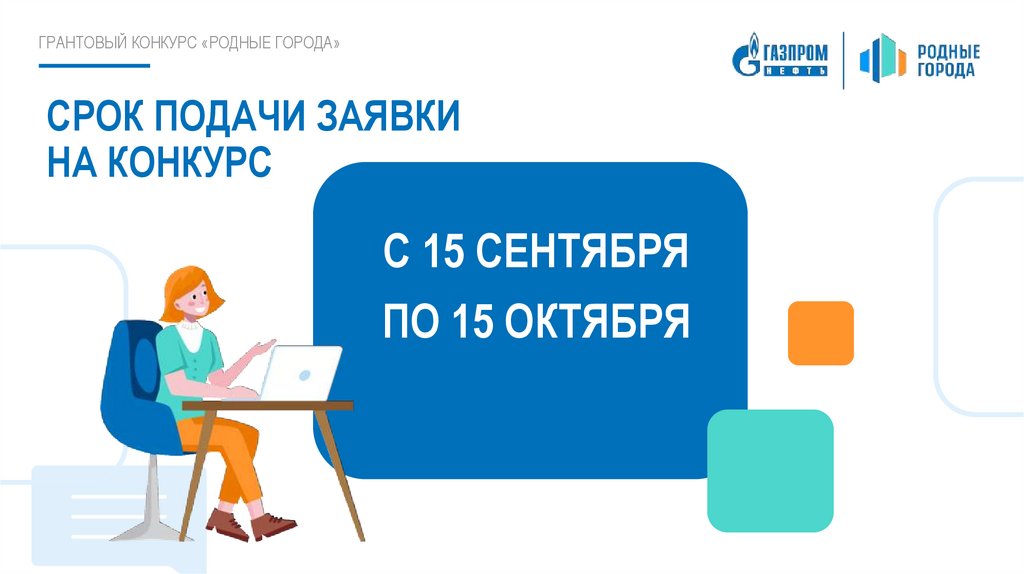 ГРАНТОВЫЙ КОНКУРС «РОДНЫЕ ГОРОДА»

ГАЗПРОМ НЕФТЬ

РОДНЫЕ ГОРОДА

СРОК ПОДАЧИ ЗАЯВКИ НА КОНКУРС

С 15 СЕНТЯБРЯ
ПО 15 ОКТЯБРЯ